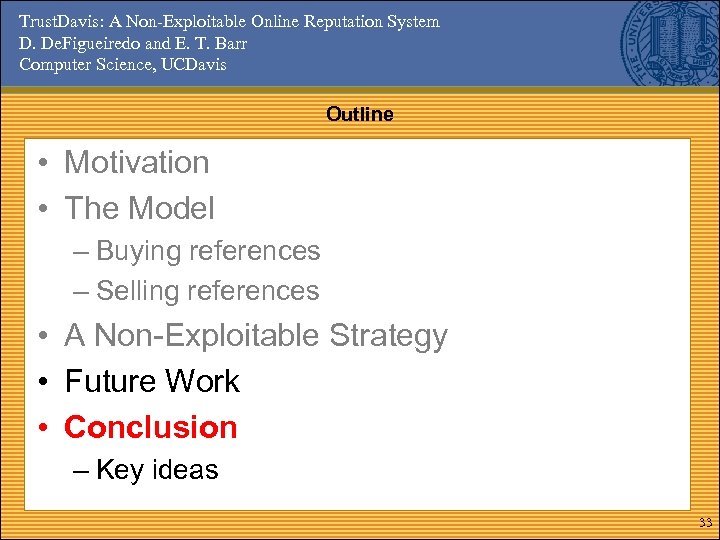 TrustDavis: A Non-Exploitable Online Reputation System
D. DeFigueiredo and E. T. Barr
Computer Science, UCDavis

Outline

• Motivation
• The Model
– Buying references
– Selling references
• A Non-Exploitable Strategy
• Future Work
• Conclusion
– Key ideas

33